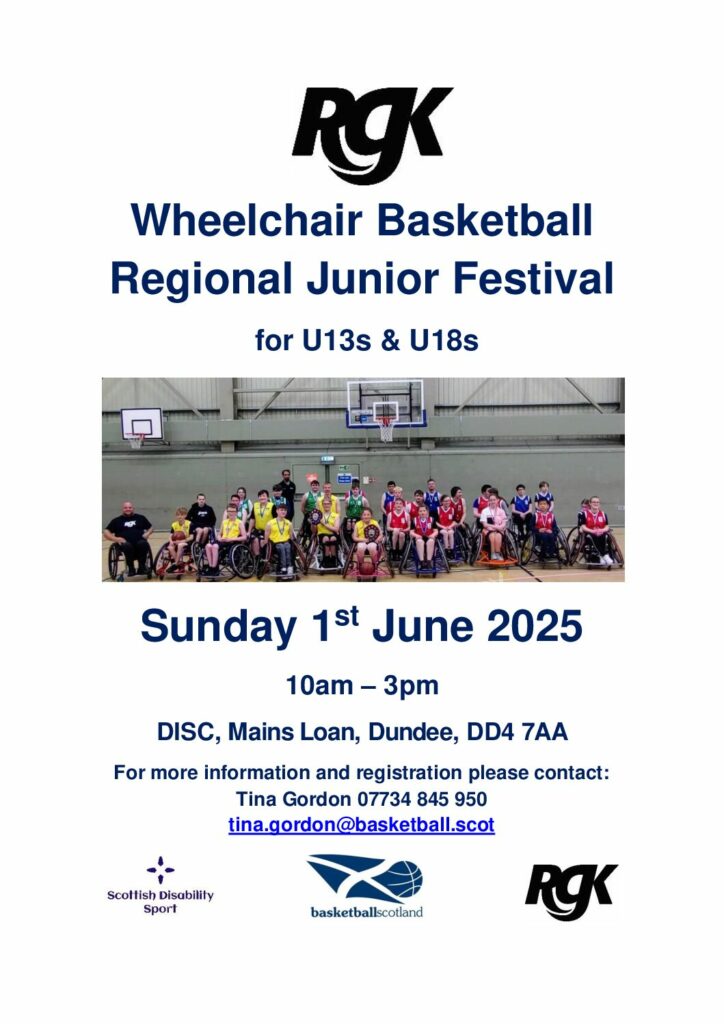 RGK

Wheelchair Basketball Regional Junior Festival

for U13s & U18s

Sunday 1$^{st}$ June 2025

10am – 3pm

DISC, Mains Loan, Dundee, DD4 7AA

For more information and registration please contact:
Tina Gordon 07734 845 950
tina.gordon@basketball.scot

Scottish Disability Sport

basketballscotland

RGK